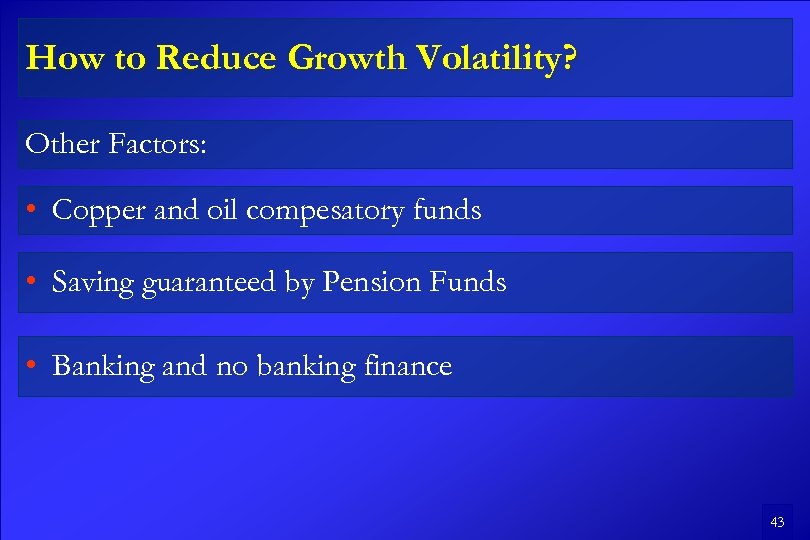 How to Reduce Growth Volatility?

Other Factors:

• Copper and oil compesatory funds

• Saving guaranteed by Pension Funds

• Banking and no banking finance

43